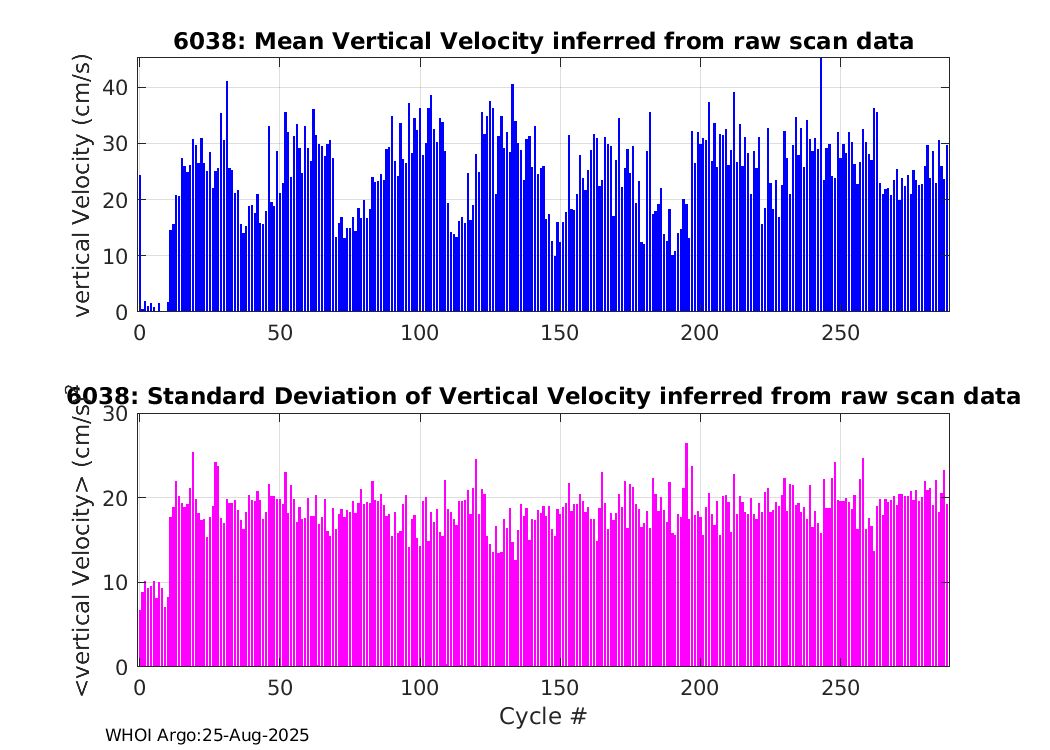 6038: Mean Vertical Velocity inferred from raw scan data

vertical Velocity (cm/s)

40
30
20
10
0

0 50 100 150 200 250

6038: Standard Deviation of Vertical Velocity inferred from raw scan data

<vertical Velocity> (cm/s)

30
20
10
0

0 50 100 150 200 250

Cycle #

WHOI Argo:25-Aug-2025